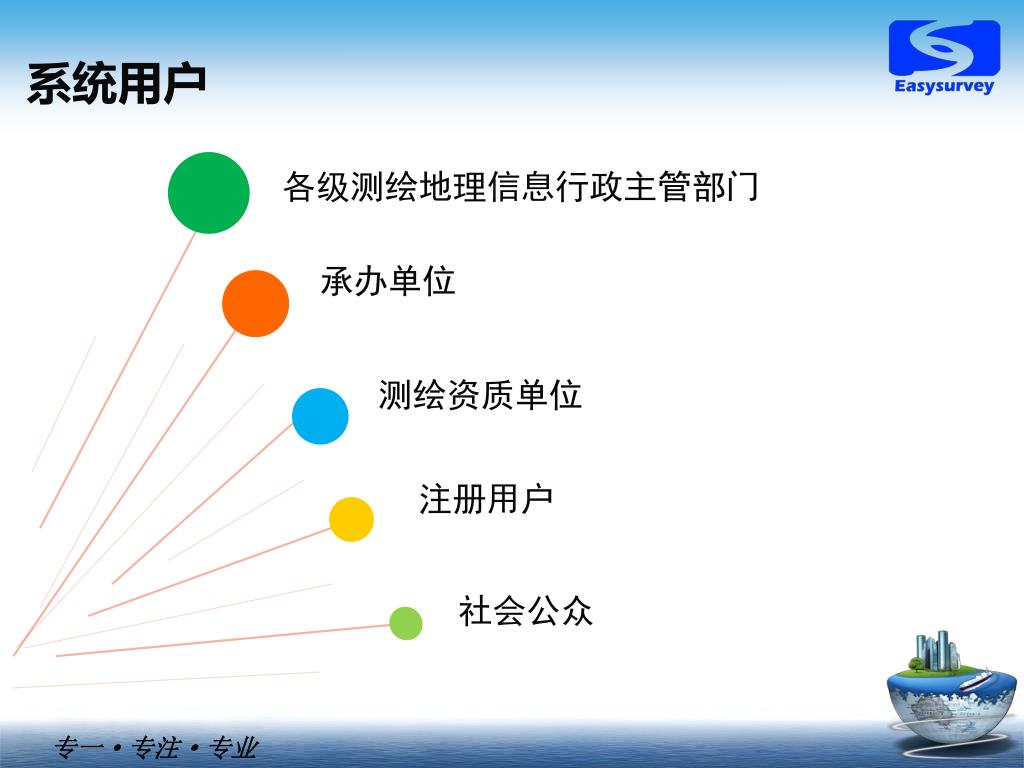 系统用户

Easysurvey

各级测绘地理信息行政主管部门

承办单位

测绘资质单位

注册用户

社会公众

专一 • 专注 • 专业